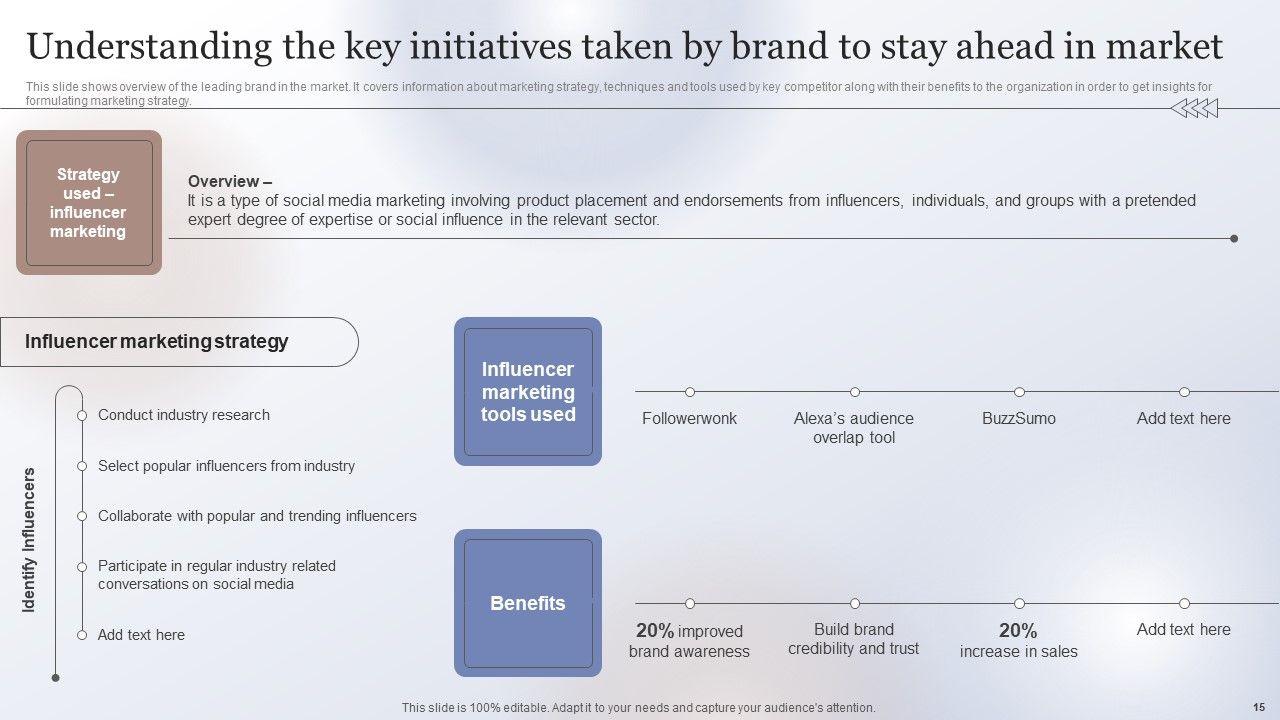 Understanding the key initiatives taken by brand to stay ahead in market

This slide shows overview of the leading brand in the market. It covers information about marketing strategy, techniques and tools used by key competitor along with their benefits to the organization in order to get insights for formulating marketing strategy.

Strategy used – influencer marketing

Overview –
It is a type of social media marketing involving product placement and endorsements from influencers, individuals, and groups with a pretended expert degree of expertise or social influence in the relevant sector.

Influencer marketing strategy

Identify Influencers

Conduct industry research

Select popular influencers from industry

Collaborate with popular and trending influencers

Participate in regular industry related conversations on social media

Add text here

Influencer marketing tools used

Followerwonk

Alexa's audience overlap tool

BuzzSumo

Add text here

Benefits

20% improved brand awareness

Build brand credibility and trust

20% increase in sales

Add text here

This slide is 100% editable. Adapt it to your needs and capture your audience's attention.

15